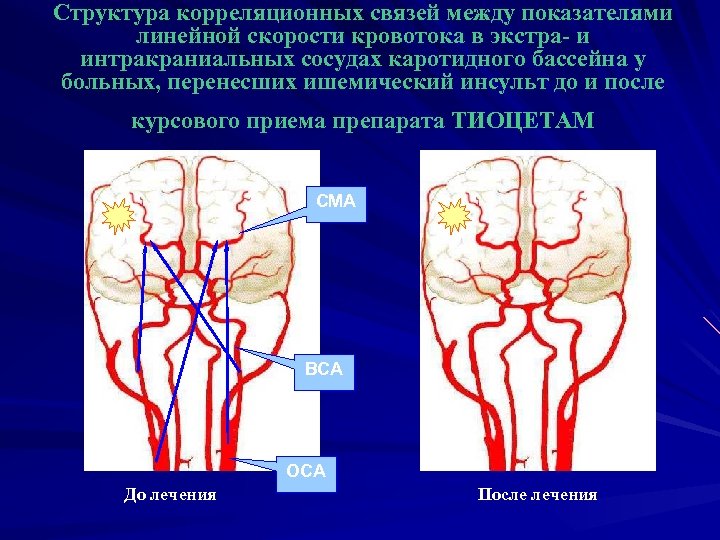 Структура корреляционных связей между показателями линейной скорости кровотока в экстра- и интракраниальных сосудах каротидного бассейна у больных, перенесших ишемический инсульт до и после

курсового приема препарата ТИОЦЕТАМ

СМА

ВСА

ОСА

До лечения

После лечения